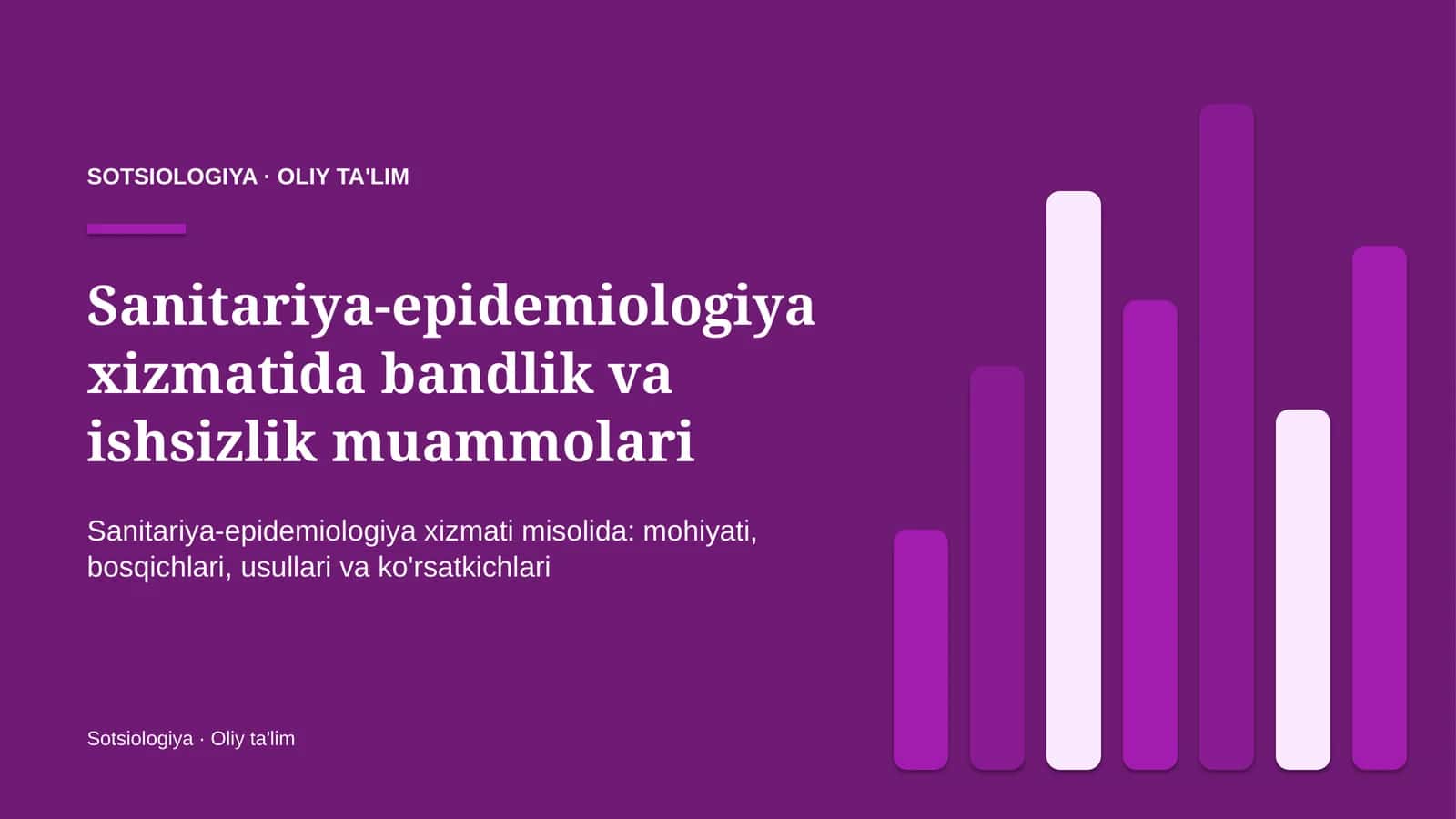 SOTSIOLOGIYA · OLIY TA'LIM

Sanitariya-epidemiologiya xizmatida bandlik va ishsizlik muammolari

Sanitariya-epidemiologiya xizmati misolida: mohiyati, bosqichlari, usullari va ko'rsatkichlari

Sotsiologiya · Oliy ta'lim